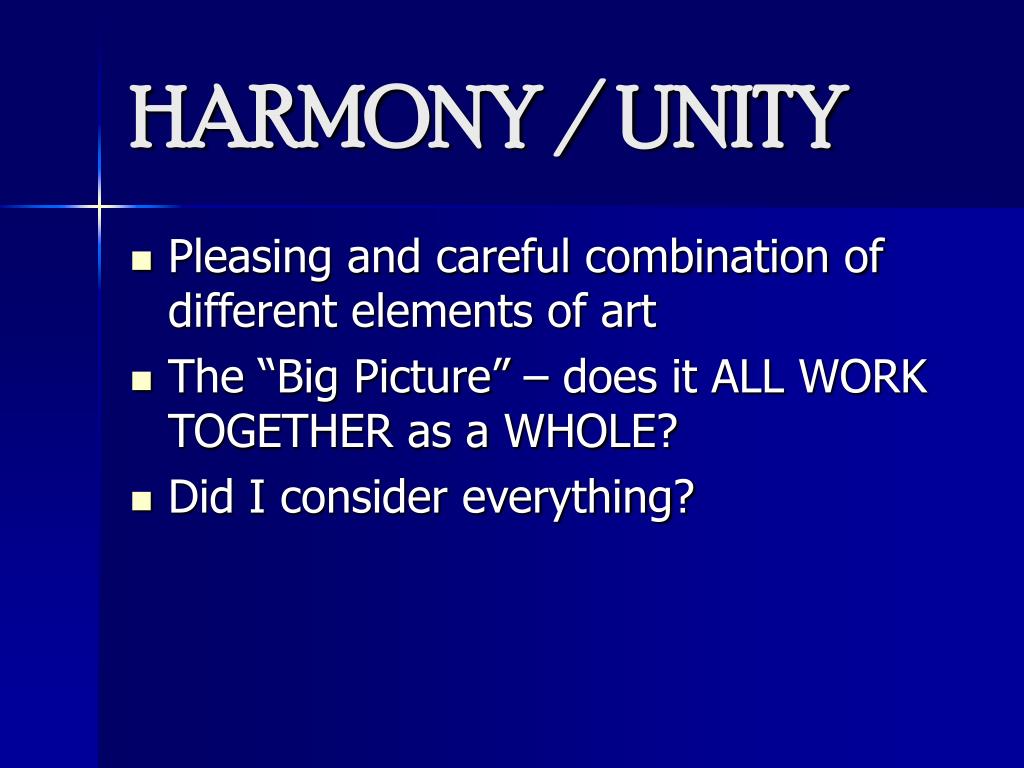 HARMONY / UNITY

- Pleasing and careful combination of different elements of art
- The “Big Picture” – does it ALL WORK TOGETHER as a WHOLE?
- Did I consider everything?